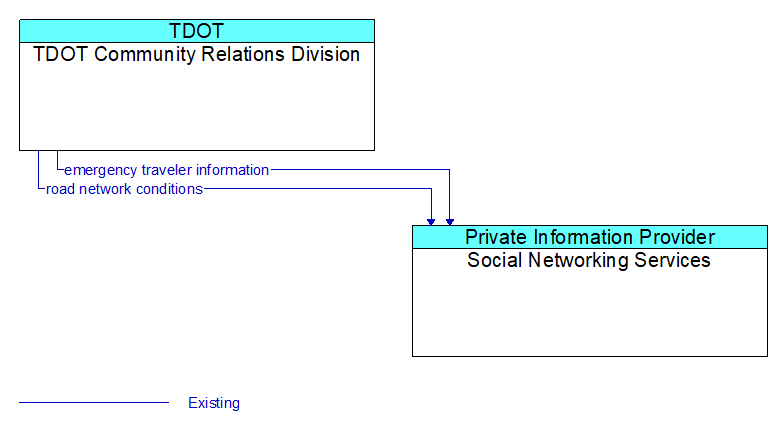 TDOT
TDOT Community Relations Division

emergency traveler information
road network conditions

Private Information Provider
Social Networking Services

Existing